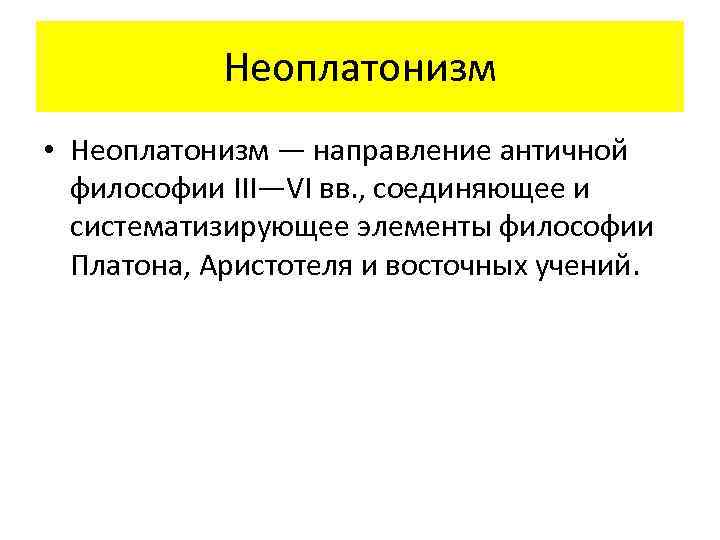 Неоплатонизм

• Неоплатонизм — направление античной философии III—VI вв., соединяющее и систематизирующее элементы философии Платона, Аристотеля и восточных учений.